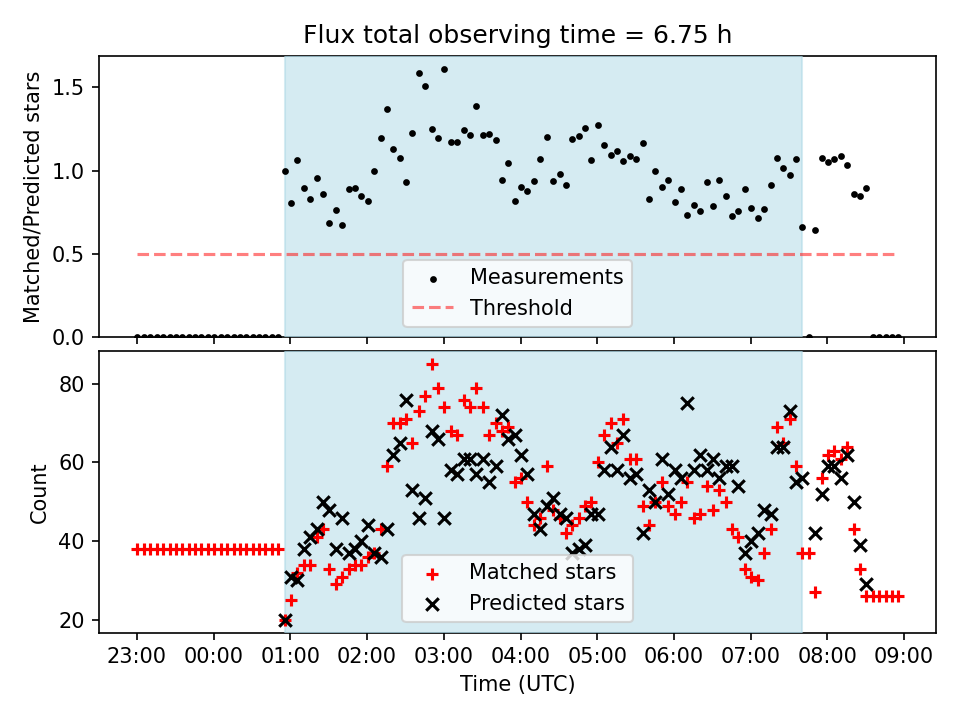 Flux total observing time = 6.75 h

Matched/Predicted stars

1.5
1.0
0.5
0.0

Measurements
Threshold

Count

80
60
40
20

Matched stars
Predicted stars

23:00 00:00 01:00 02:00 03:00 04:00 05:00 06:00 07:00 08:00 09:00

Time (UTC)